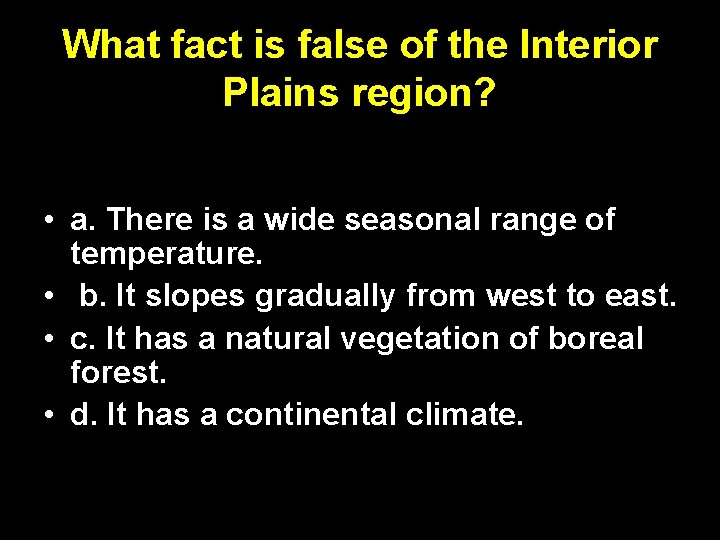 What fact is false of the Interior Plains region?

• a. There is a wide seasonal range of temperature.
• b. It slopes gradually from west to east.
• c. It has a natural vegetation of boreal forest.
• d. It has a continental climate.